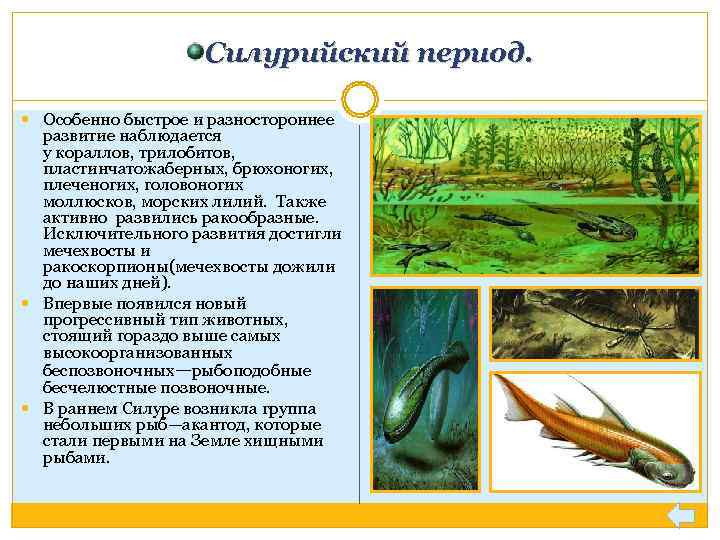 Силурийский период.

Особенно быстрое и разностороннее развитие наблюдается у кораллов, трилобитов, пластинчатожаберных, брюхоногих, плеченогих, головоногих моллюсков, морских лилий. Также активно развились ракообразные. Исключительного развития достигли мечехвосты и ракоскорпионы(мечехвосты дожили до наших дней).

Впервые появился новый прогрессивный тип животных, стоящий гораздо выше самых высокоорганизованных беспозвоночных—рыбоподобные бесчелюстные позвоночные.

В раннем Силуре возникла группа небольших рыб—акантод, которые стали первыми на Земле хищными рыбами.